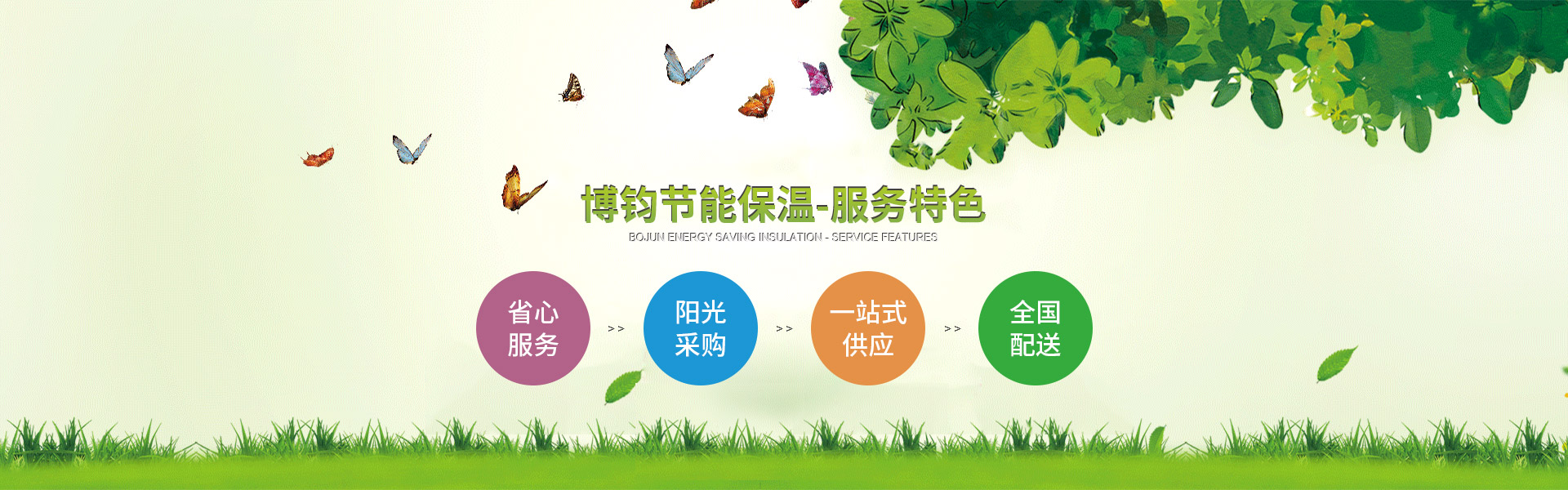 博钧节能保温-服务特色

BOJUN ENERGY SAVING INSULATION - SERVICE FEATURES

省心服务 >> 阳光采购 >> 一站式供应 >> 全国配送